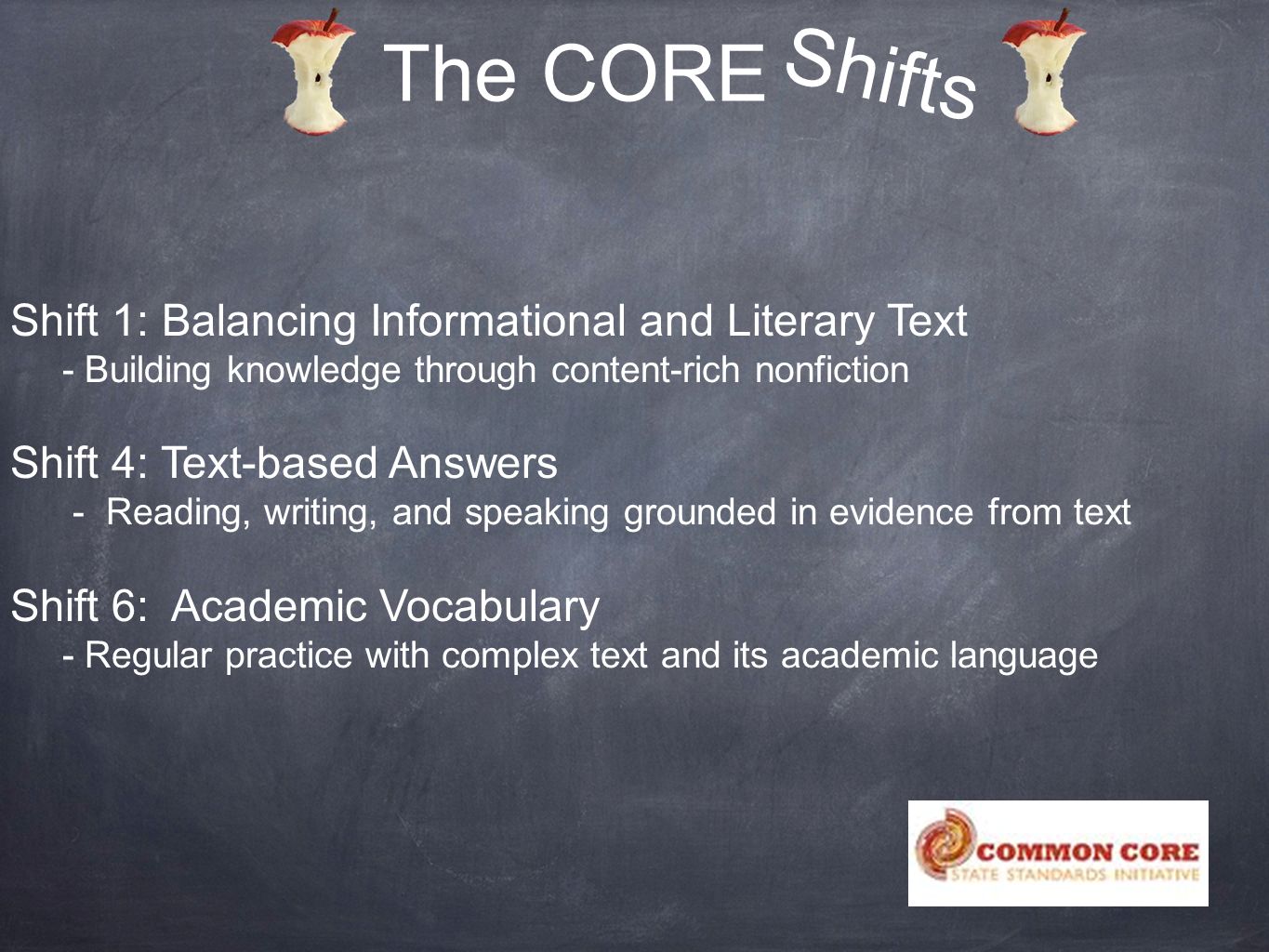 The CORE Shifts

Shift 1: Balancing Informational and Literary Text
- Building knowledge through content-rich nonfiction

Shift 4: Text-based Answers
- Reading, writing, and speaking grounded in evidence from text

Shift 6: Academic Vocabulary
- Regular practice with complex text and its academic language

COMMON CORE
STATE STANDARDS INITIATIVE